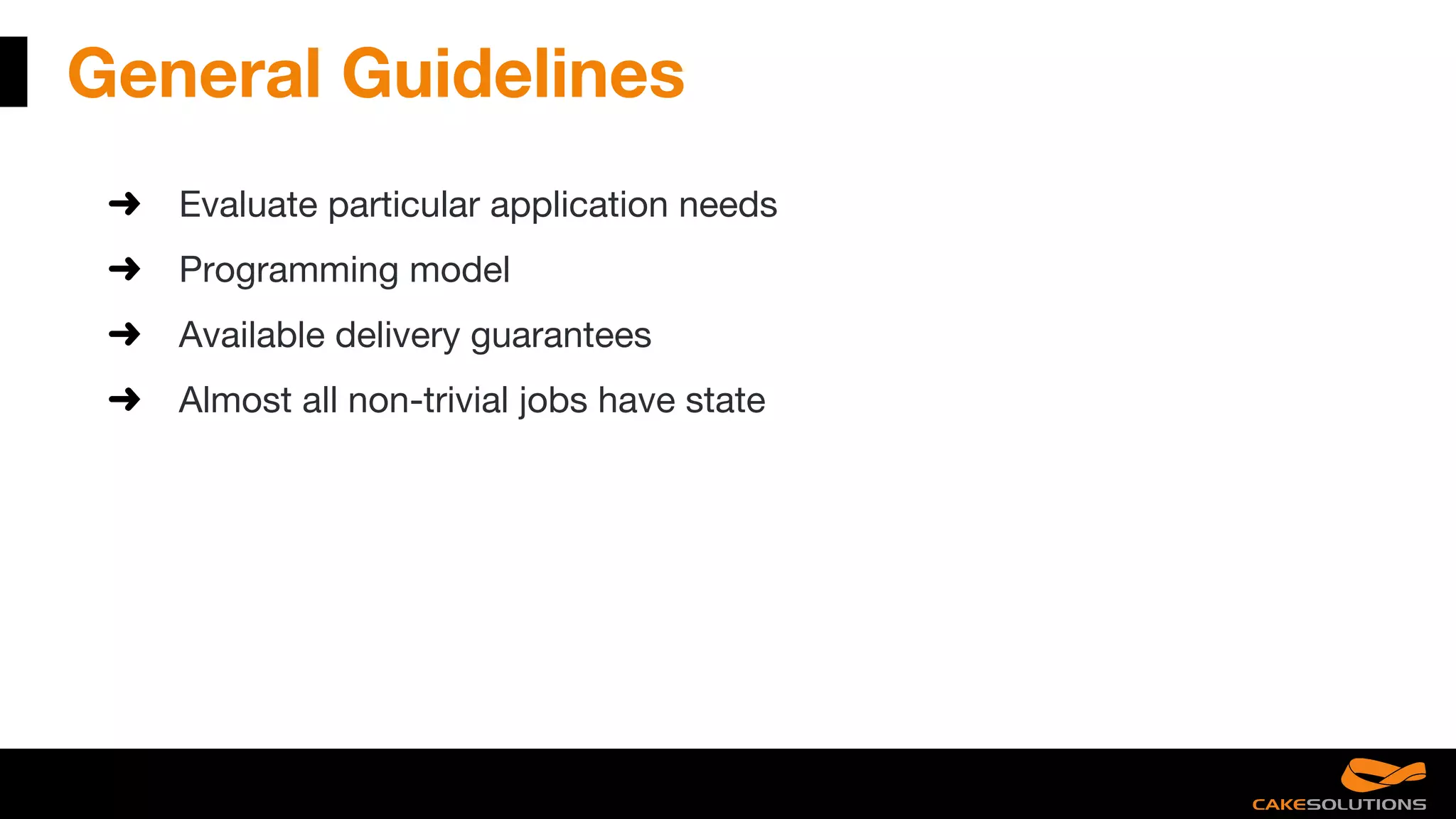 General Guidelines

➜ Evaluate particular application needs

➜ Programming model

➜ Available delivery guarantees

➜ Almost all non-trivial jobs have state

CAKESOLUTIONS